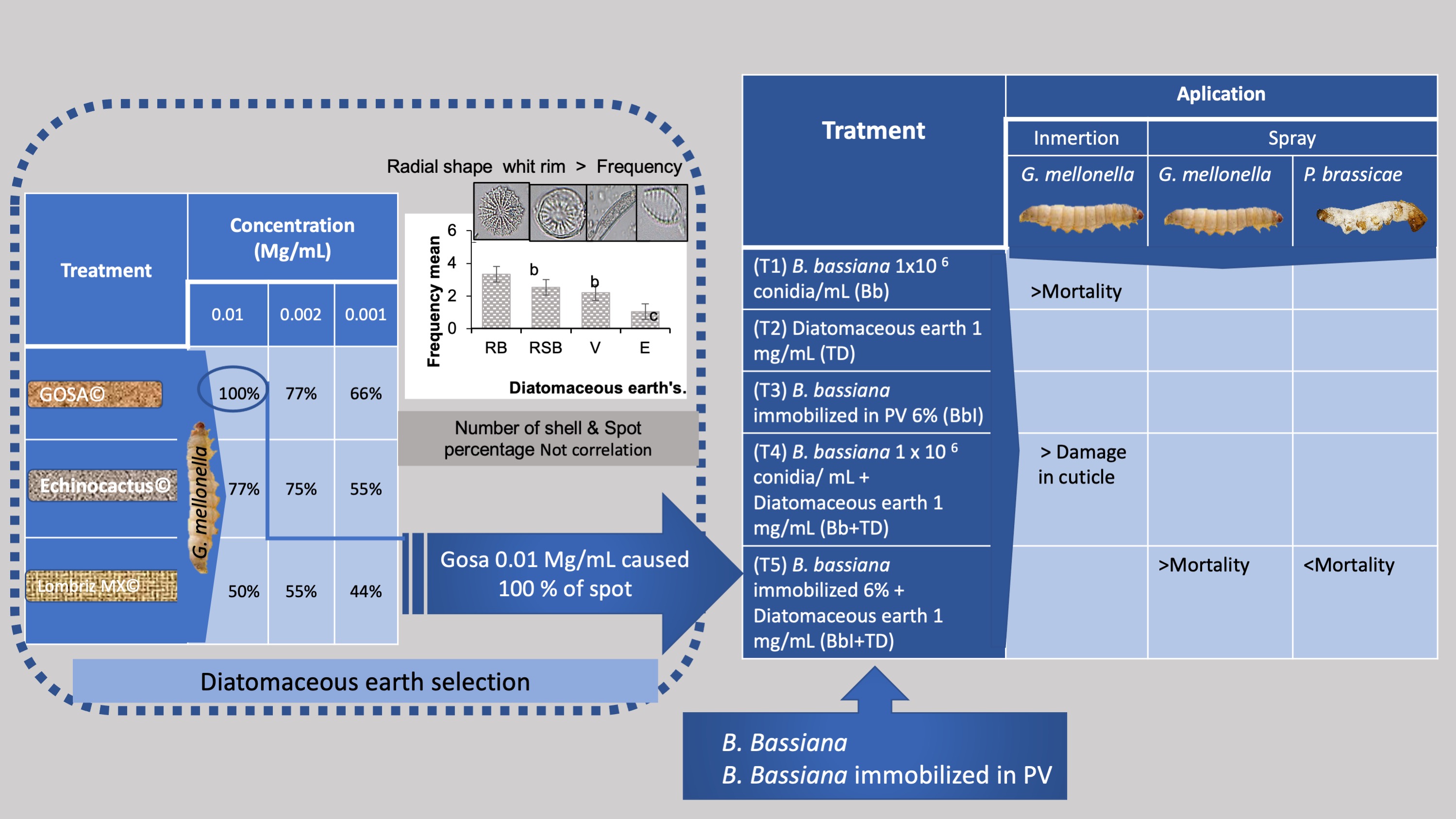 Radial shape whit rim > Frequency

| Treatment | Concentration (Mg/mL) | | |
|---|---|---|---|
| | 0.01 | 0.002 | 0.001 |
| GOSA© | 100% | 77% | 66% |
| Echinocactus© | 77% | 75% | 55% |
| Lombriz MX© | 50% | 55% | 44% |

G. mellonella

Frequency mean
6
4
2
0
b
b
c
RB RSB V E
Diatomaceous earth's.

Number of shell & Spot percentage Not correlation

Gosa 0.01 Mg/mL caused 100 % of spot

Diatomaceous earth selection

| Tratment | Aplication | | |
|---|---|---|---|
| | Inmertion | Spray | |
| | G. mellonella | G. mellonella | P. brassicae |
| (T1) B. bassiana 1x10 $^6$ conidia/mL (Bb) | >Mortality | | |
| (T2) Diatomaceous earth 1 mg/mL (TD) | | | |
| (T3) B. bassiana immobilized in PV 6% (BbI) | | | |
| (T4) B. bassiana 1 x 10 $^6$ conidia/ mL + Diatomaceous earth 1 mg/mL (Bb+TD) | > Damage in cuticle | | |
| (T5) B. bassiana immobilized 6% + Diatomaceous earth 1 mg/mL (BbI+TD) | | >Mortality | <Mortality |

B. Bassiana
B. Bassiana immobilized in PV